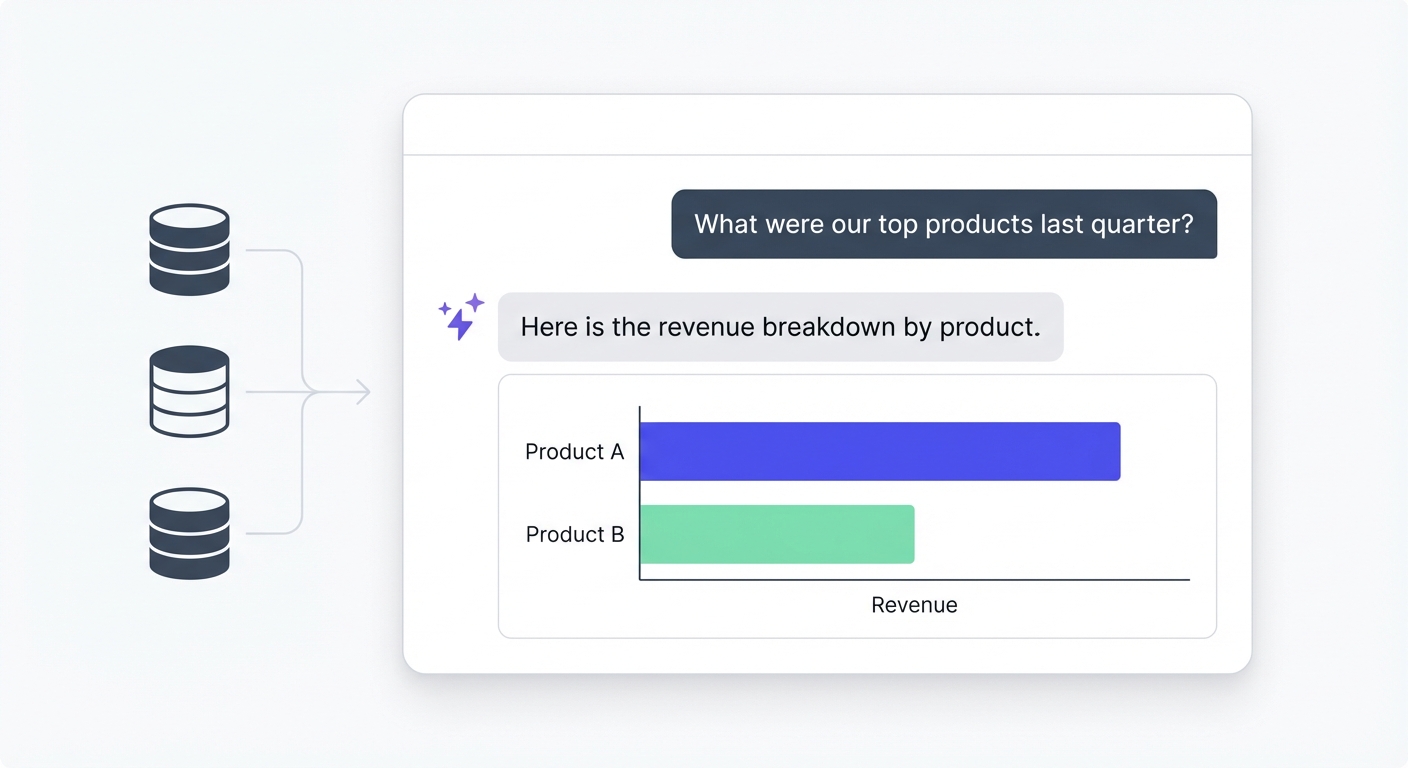 What were our top products last quarter?

Here is the revenue breakdown by product.

Product A
Product B
Revenue